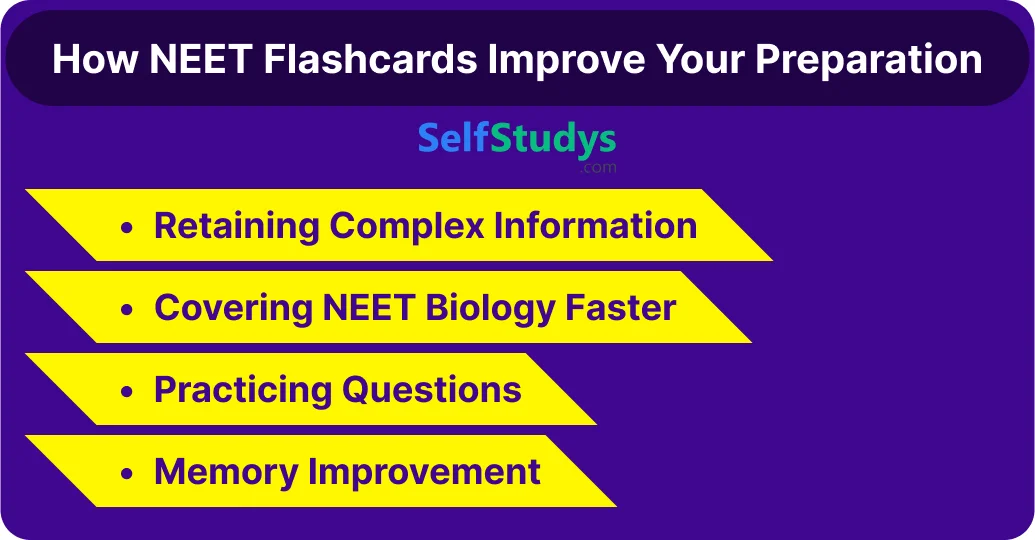 How NEET Flashcards Improve Your Preparation

SelfStudys
.com

• Retaining Complex Information
• Covering NEET Biology Faster
• Practicing Questions
• Memory Improvement